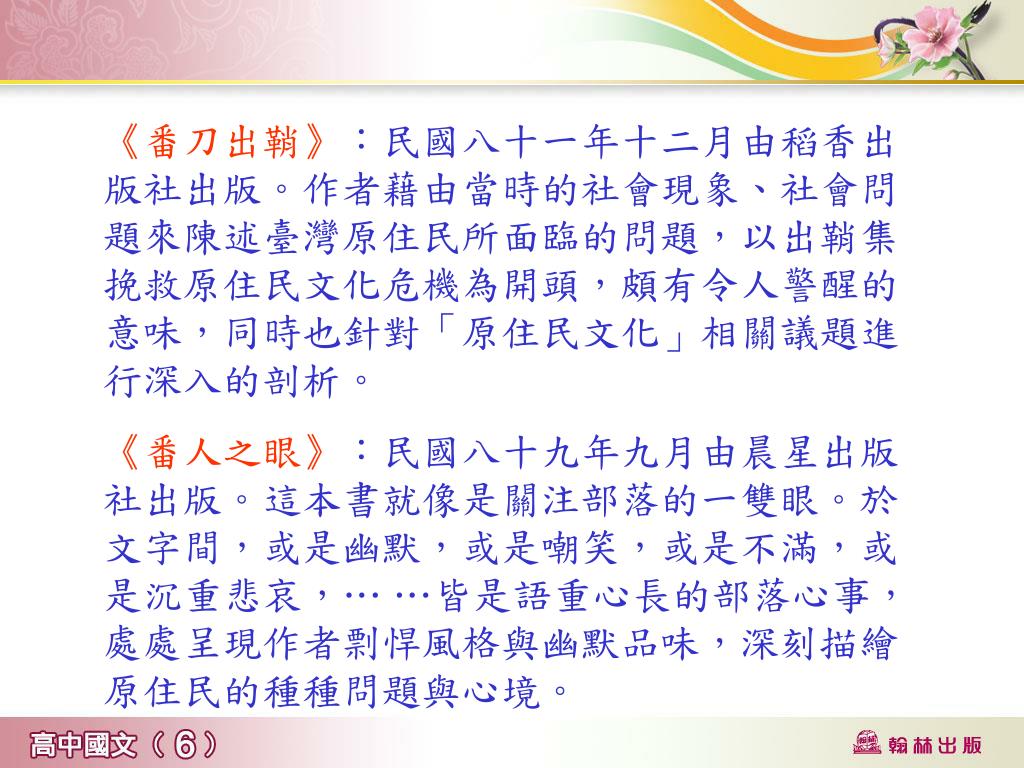 《番刀出鞘》：民國八十一年十二月由稻香出版社出版。作者藉由當時的社會現象、社會問題來陳述臺灣原住民所面臨的問題，以出鞘集挽救原住民文化危機為開頭，頗有令人警醒的意味，同時也針對「原住民文化」相關議題進行深入的剖析。

《番人之眼》：民國八十九年九月由晨星出版社出版。這本書就像是關注部落的一雙眼。於文字間，或是幽默，或是嘲笑，或是不滿，或是沉重悲哀，……皆是語重心長的部落心事，處處呈現作者剽悍風格與幽默品味，深刻描繪原住民的種種問題與心境。

高中國文（6）

翰林出版